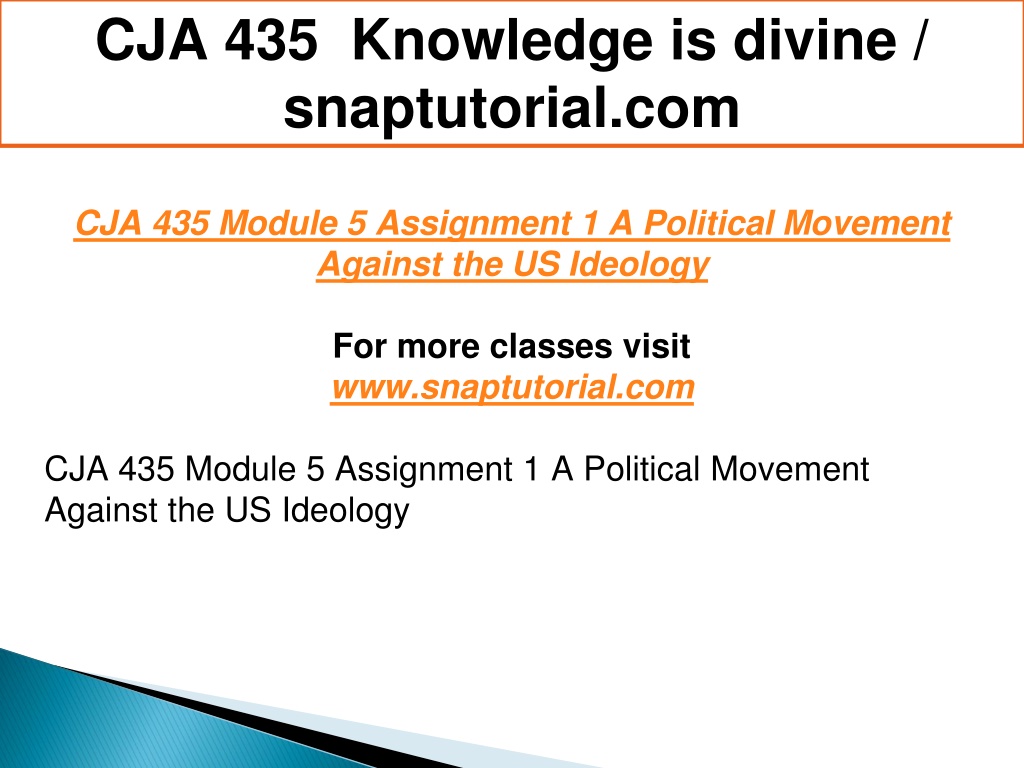 CJA 435 Knowledge is divine / snaptutorial.com

CJA 435 Module 5 Assignment 1 A Political Movement Against the US Ideology

For more classes visit
www.snaptutorial.com

CJA 435 Module 5 Assignment 1 A Political Movement Against the US Ideology